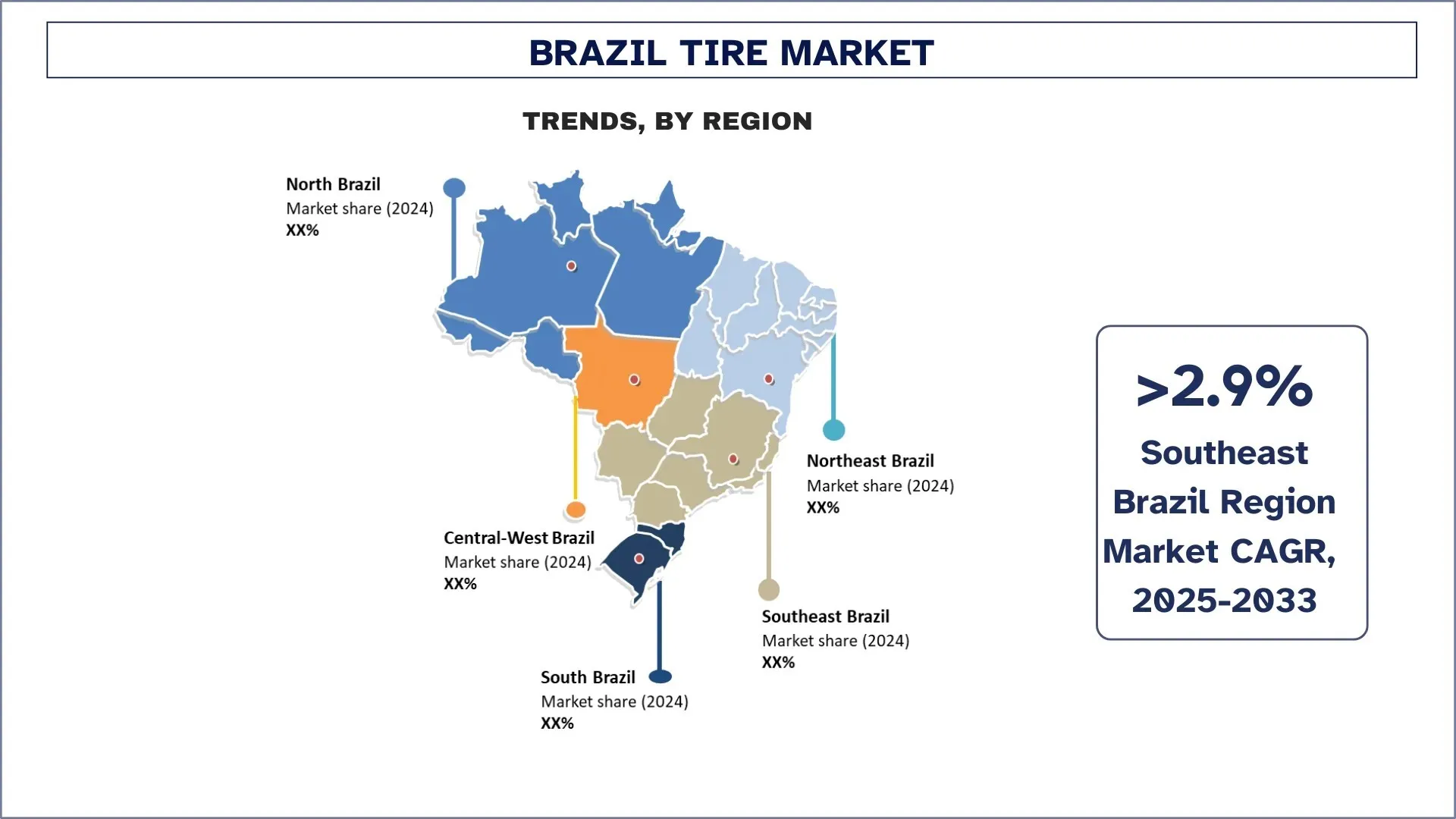 BRAZIL TIRE MARKET

TRENDS, BY REGION

North Brazil
Market share (2024)
XX%

Northeast Brazil
Market share (2024)
XX%

Central-West Brazil
Market share (2024)
XX%

Southeast Brazil
Market share (2024)
XX%

South Brazil
Market share (2024)
XX%

>2.9%
Southeast Brazil Region Market CAGR, 2025-2033